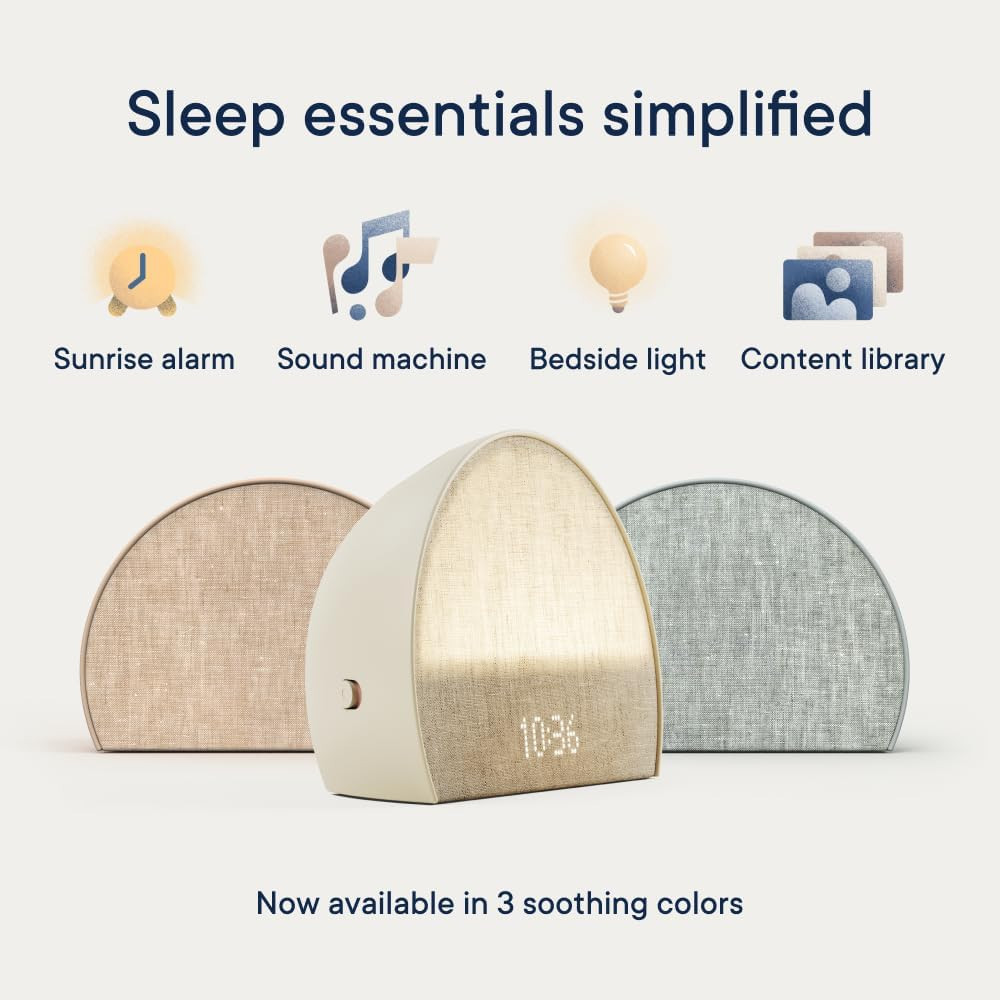 Sleep essentials simplified

Sunrise alarm

Sound machine

Bedside light

Content library

10:36

Now available in 3 soothing colors